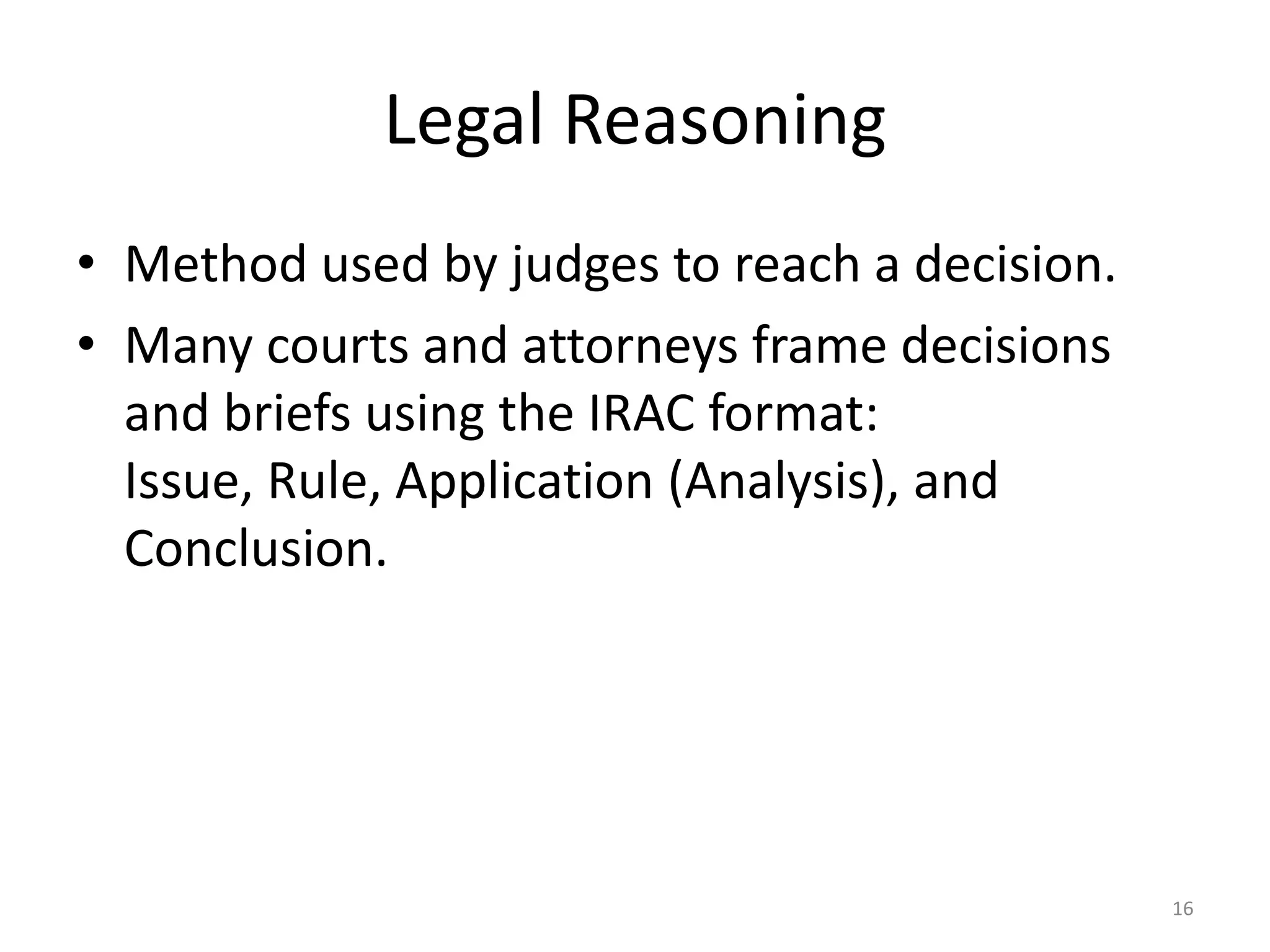 Legal Reasoning

• Method used by judges to reach a decision.
• Many courts and attorneys frame decisions and briefs using the IRAC format:
Issue, Rule, Application (Analysis), and Conclusion.

16